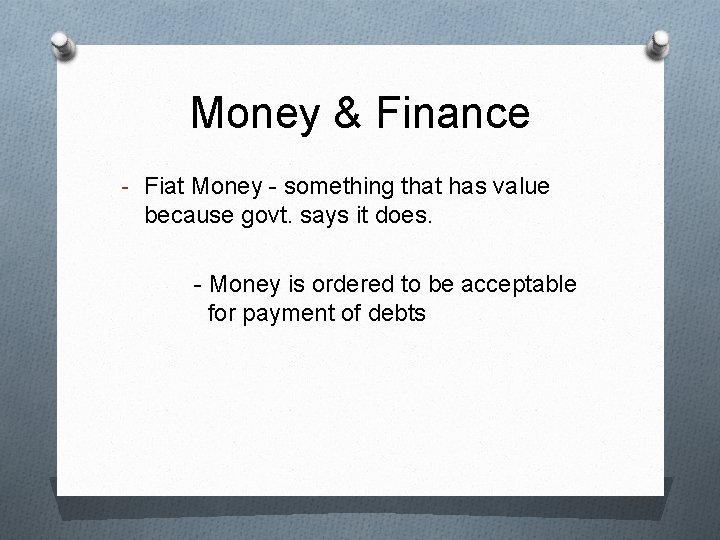 Money & Finance

- Fiat Money - something that has value because govt. says it does.

- Money is ordered to be acceptable for payment of debts